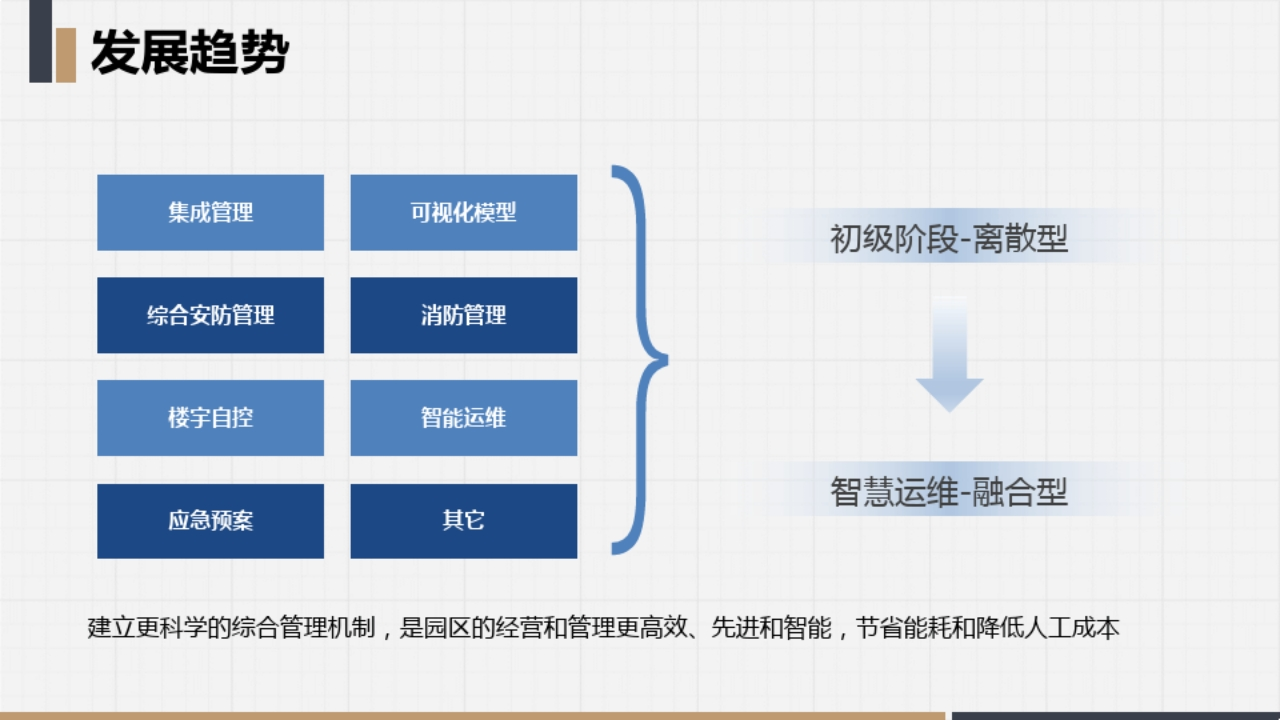 发展趋势

集成管理
可视化模型
综合安防管理
消防管理
楼宇自控
智能运维
应急预案
其它

初级阶段-离散型

智慧运维-融合型

建立更科学的综合管理机制，是园区的经营和管理更高效、先进和智能，节省能耗和降低人工成本